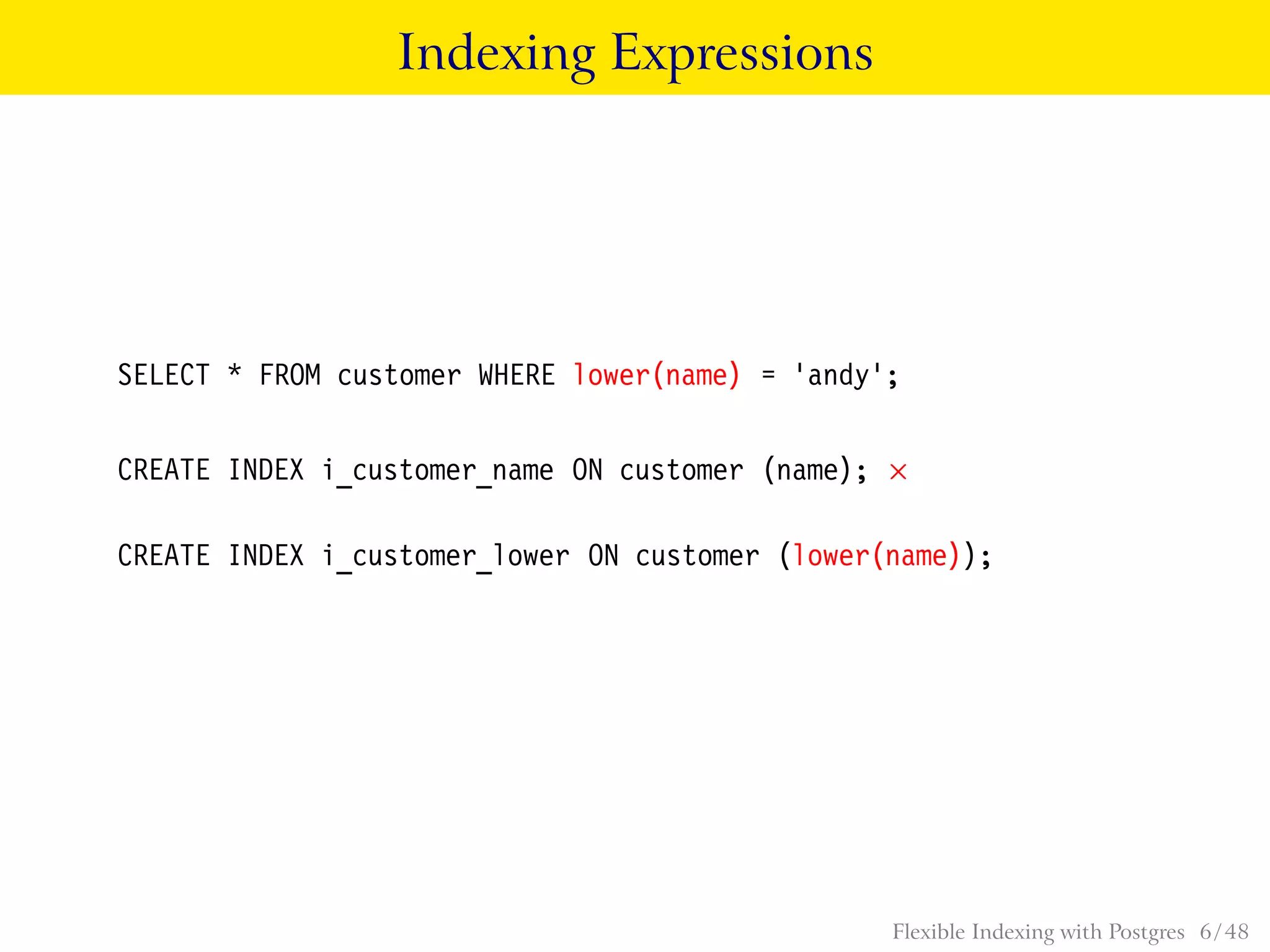 Indexing Expressions

SELECT * FROM customer WHERE lower(name) = 'andy';

CREATE INDEX i_customer_name ON customer (name); ×

CREATE INDEX i_customer_lower ON customer (lower(name));

Flexible Indexing with Postgres 6/48